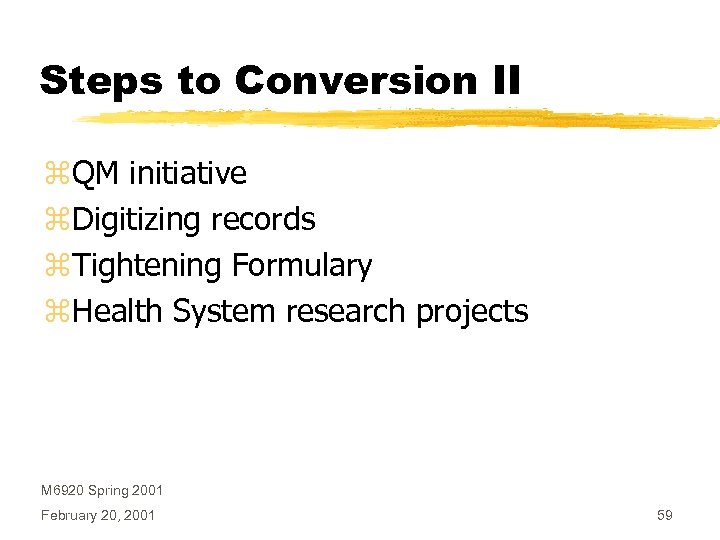 Steps to Conversion II

⌘QM initiative
⌘Digitizing records
⌘Tightening Formulary
⌘Health System research projects

M6920 Spring 2001
February 20, 2001

59